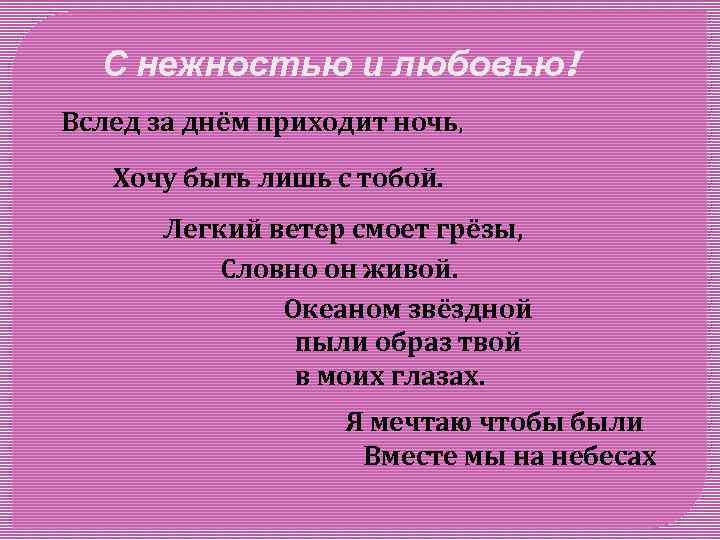 С нежностью и любовью!

Вслед за днём приходит ночь,

Хочу быть лишь с тобой.

Легкий ветер смоет грёзы,

Словно он живой.

Океаном звёздной
пыли образ твой
в моих глазах.

Я мечтаю чтобы были
Вместе мы на небесах